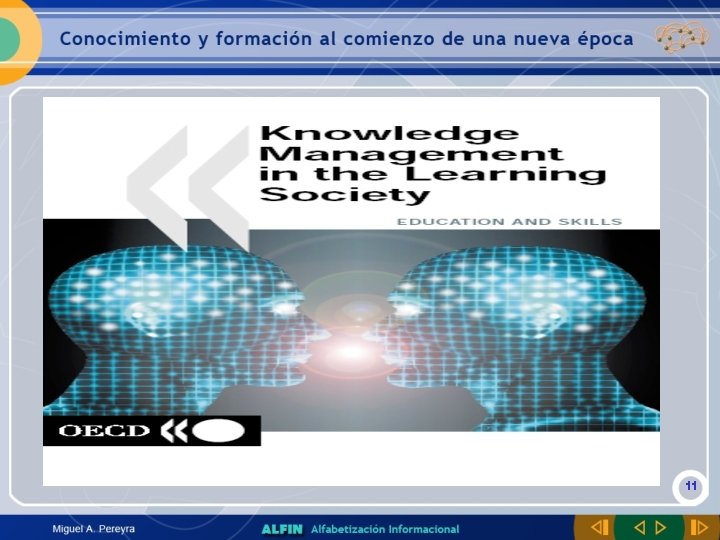 Conocimiento y formación al comienzo de una nueva época

Knowledge Management in the Learning Society

EDUCATION AND SKILLS

OECD

11

Miguel A. Pereyra

ALFIN Alfabetización Informacional